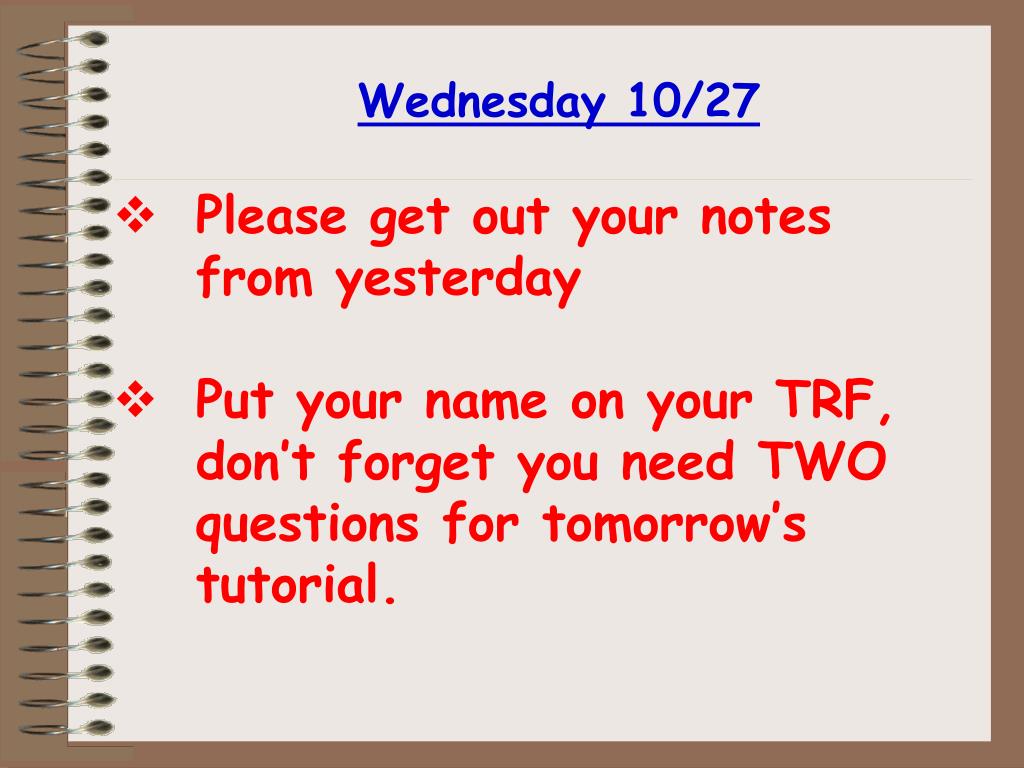 Wednesday 10/27

❖ Please get out your notes from yesterday

❖ Put your name on your TRF, don’t forget you need TWO questions for tomorrow’s tutorial.